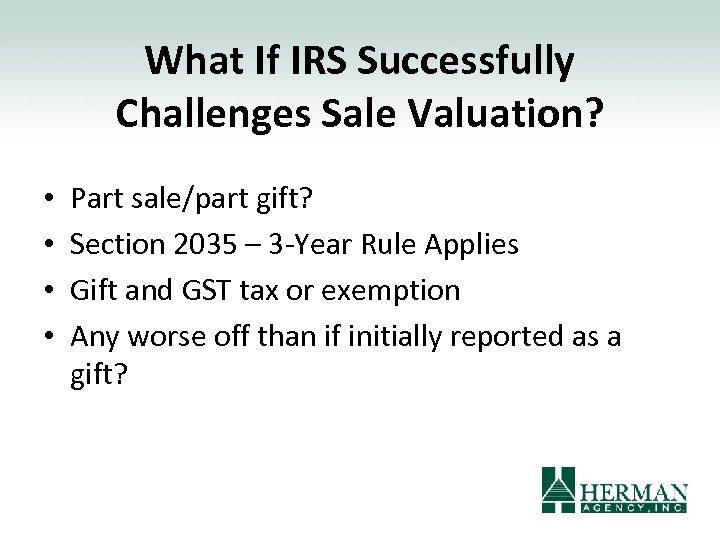 What If IRS Successfully Challenges Sale Valuation?

• Part sale/part gift?
• Section 2035 – 3-Year Rule Applies
• Gift and GST tax or exemption
• Any worse off than if initially reported as a gift?

HERMAN
AGENCY, INC.